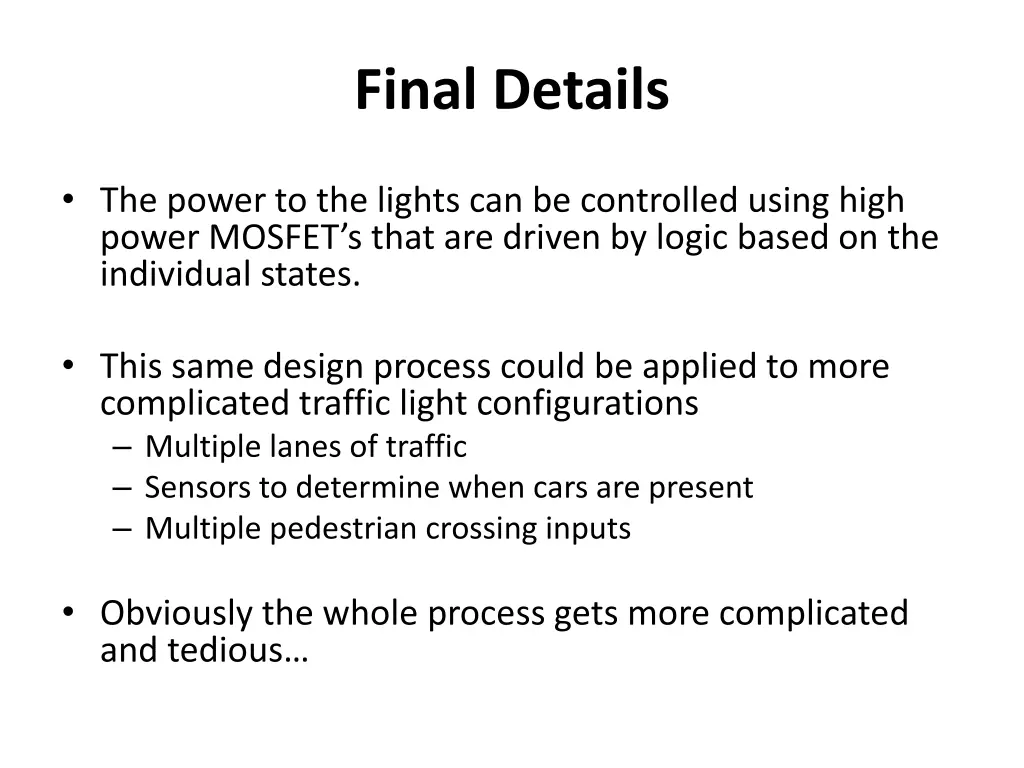 Final Details

• The power to the lights can be controlled using high power MOSFET’s that are driven by logic based on the individual states.

• This same design process could be applied to more complicated traffic light configurations
– Multiple lanes of traffic
– Sensors to determine when cars are present
– Multiple pedestrian crossing inputs

• Obviously the whole process gets more complicated and tedious…